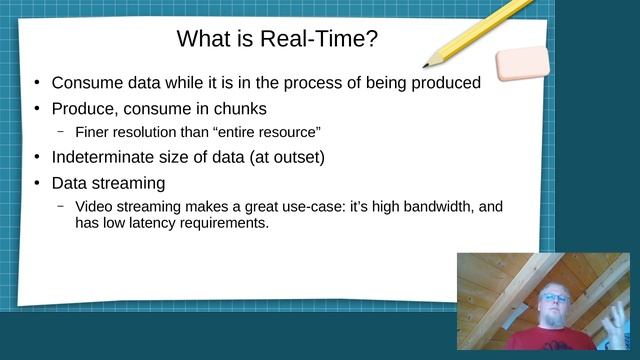 What is Real-Time?

• Consume data while it is in the process of being produced
• Produce, consume in chunks
  – Finer resolution than “entire resource”
• Indeterminate size of data (at outset)
• Data streaming
  – Video streaming makes a great use-case: it’s high bandwidth, and has low latency requirements.